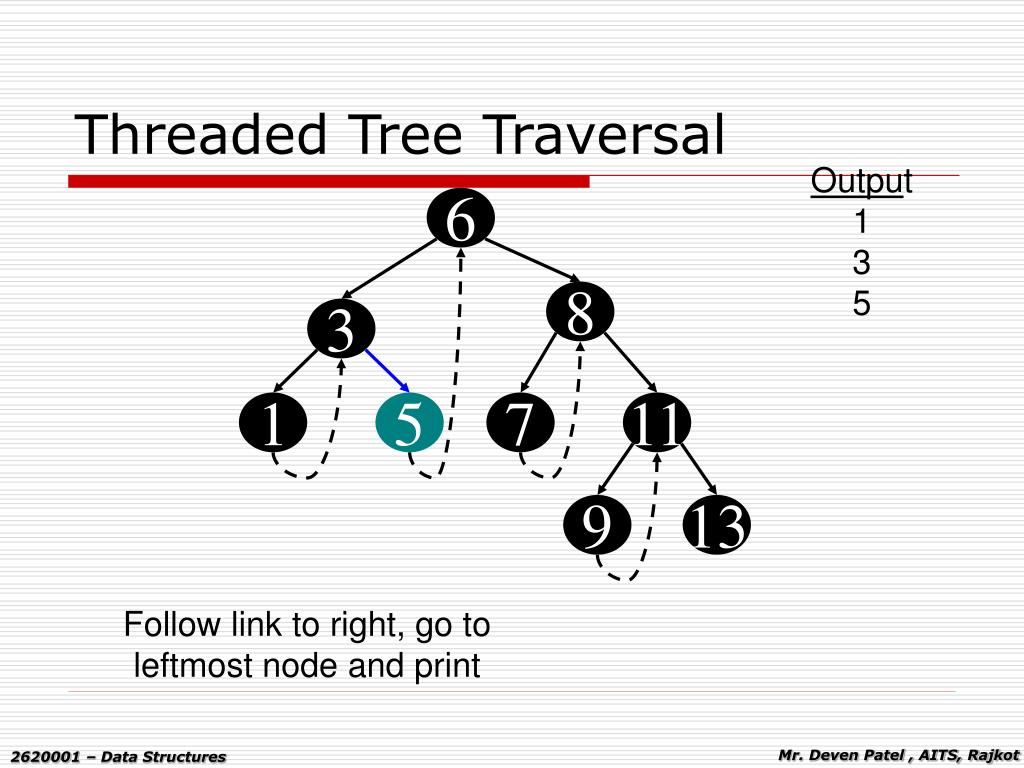 Threaded Tree Traversal

Output
1
3
5

6
3
8
1
5
7
11
9
13

Follow link to right, go to leftmost node and print

2620001 – Data Structures

Mr. Deven Patel , AITS, Rajkot